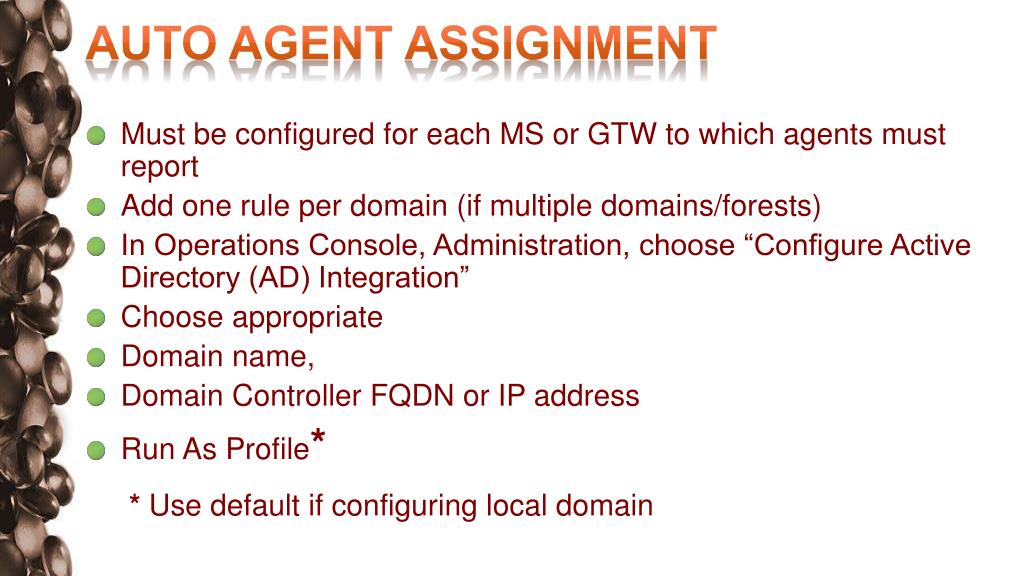 AUTO AGENT ASSIGNMENT

Must be configured for each MS or GTW to which agents must report

Add one rule per domain (if multiple domains/forests)

In Operations Console, Administration, choose “Configure Active Directory (AD) Integration”

Choose appropriate

Domain name,

Domain Controller FQDN or IP address

Run As Profile*

* Use default if configuring local domain